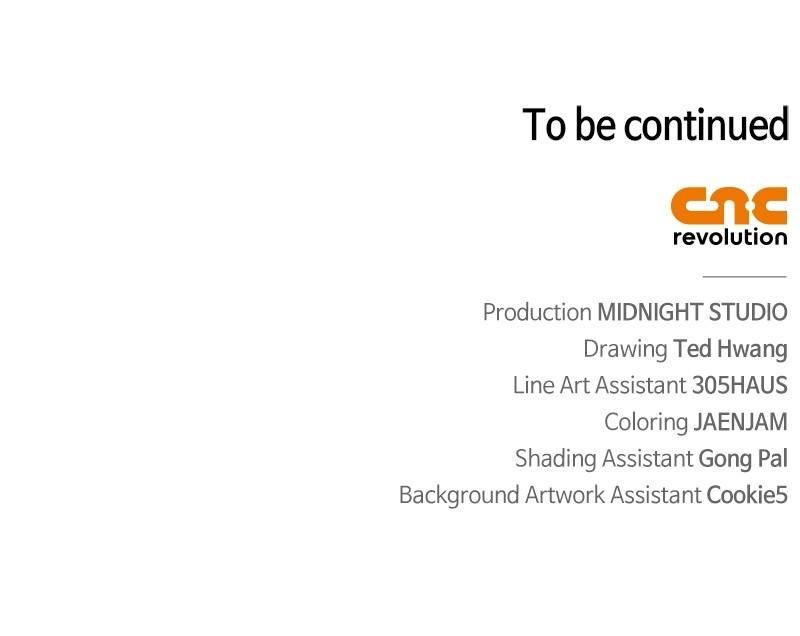 To be continued

cnc
revolution

Production MIDNIGHT STUDIO
Drawing Ted Hwang
Line Art Assistant 305HAUS
Coloring JAENJAM
Shading Assistant Gong Pal
Background Artwork Assistant Cookie5